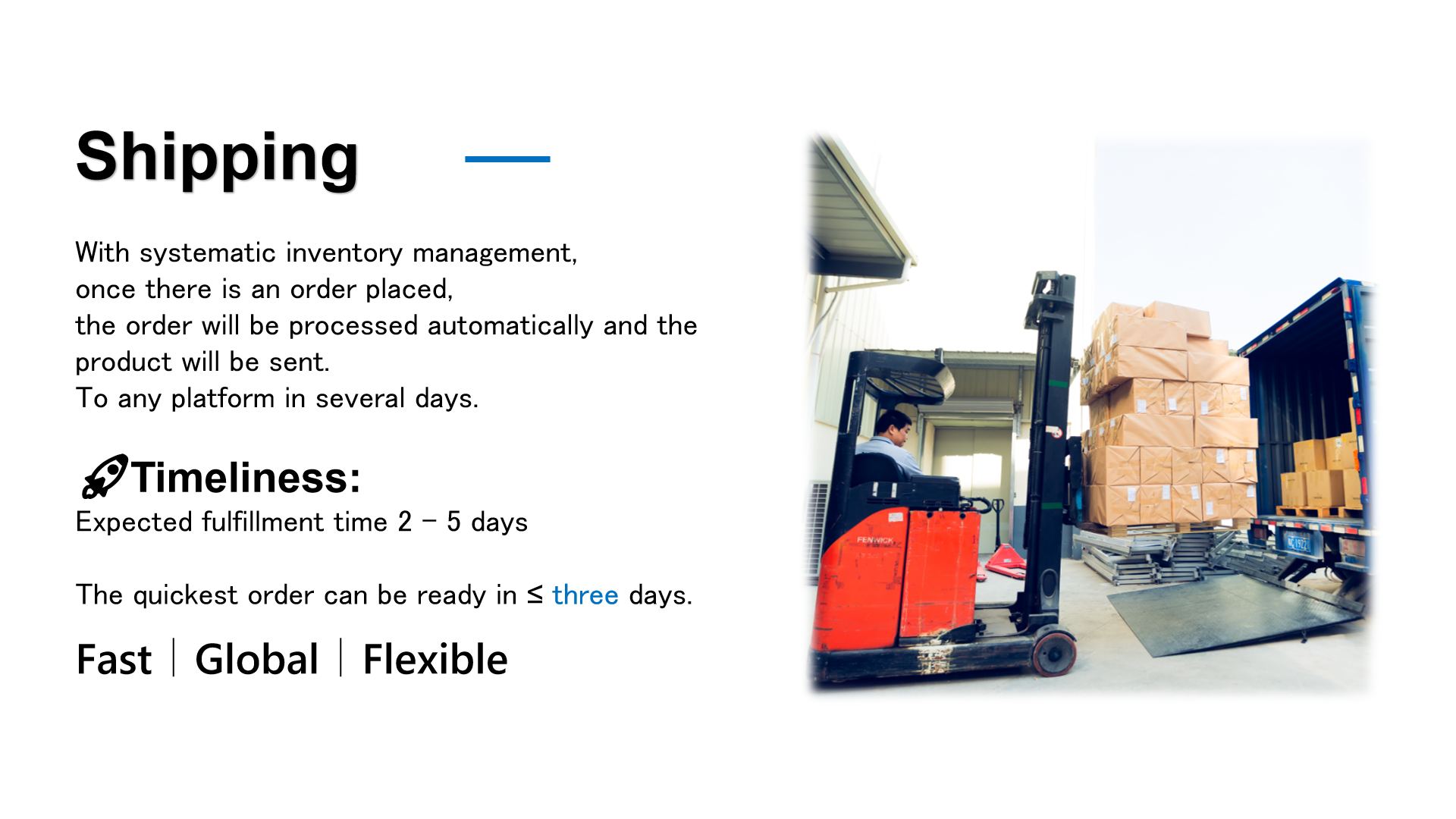 Shipping

With systematic inventory management,
once there is an order placed,
the order will be processed automatically and the product will be sent.
To any platform in several days.

Timeliness:
Expected fulfillment time 2 – 5 days

The quickest order can be ready in ≤ three days.

Fast | Global | Flexible

FENWICK